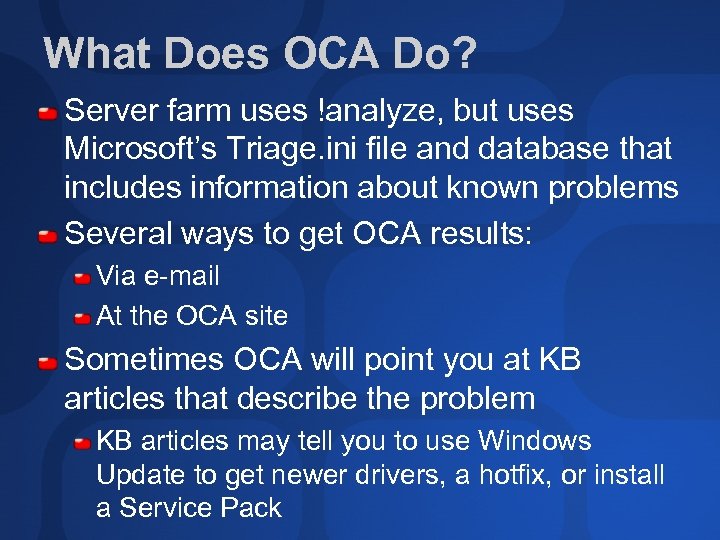 What Does OCA Do?

Server farm uses !analyze, but uses Microsoft's Triage.ini file and database that includes information about known problems

Several ways to get OCA results:

Via e-mail

At the OCA site

Sometimes OCA will point you at KB articles that describe the problem

KB articles may tell you to use Windows Update to get newer drivers, a hotfix, or install a Service Pack